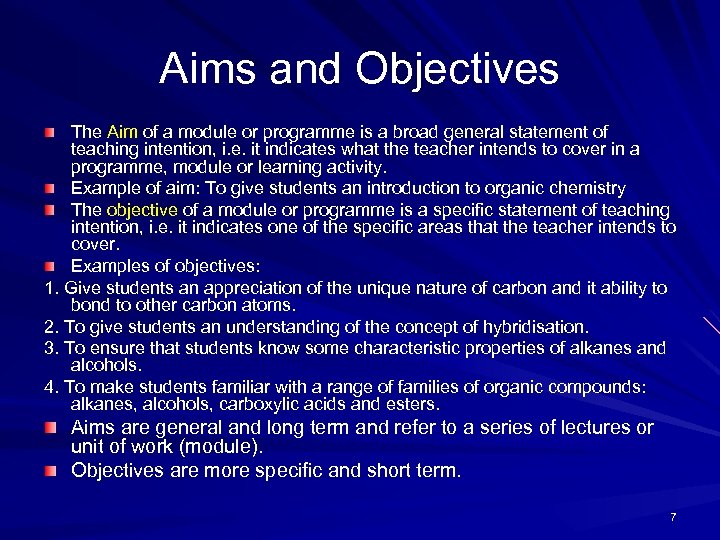 Aims and Objectives

The Aim of a module or programme is a broad general statement of teaching intention, i.e. it indicates what the teacher intends to cover in a programme, module or learning activity.

Example of aim: To give students an introduction to organic chemistry

The objective of a module or programme is a specific statement of teaching intention, i.e. it indicates one of the specific areas that the teacher intends to cover.

Examples of objectives:

1. Give students an appreciation of the unique nature of carbon and it ability to bond to other carbon atoms.

2. To give students an understanding of the concept of hybridisation.

3. To ensure that students know some characteristic properties of alkanes and alcohols.

4. To make students familiar with a range of families of organic compounds: alkanes, alcohols, carboxylic acids and esters.

Aims are general and long term and refer to a series of lectures or unit of work (module).

Objectives are more specific and short term.

7